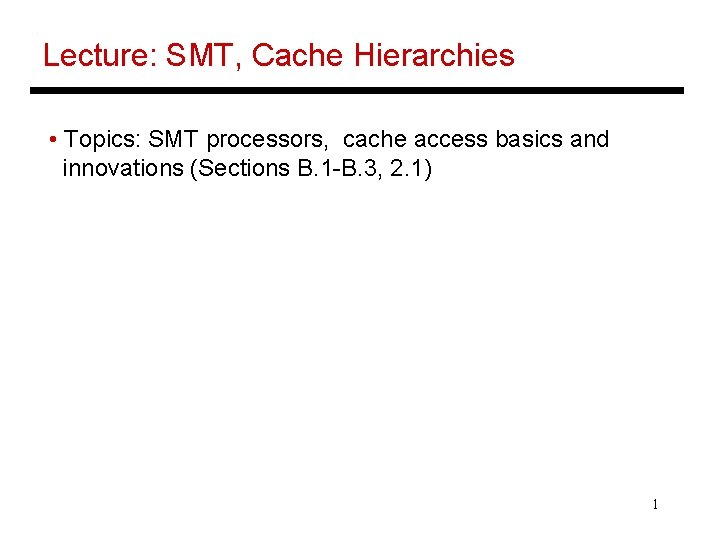 Lecture: SMT, Cache Hierarchies

• Topics: SMT processors, cache access basics and innovations (Sections B.1-B.3, 2.1)

1